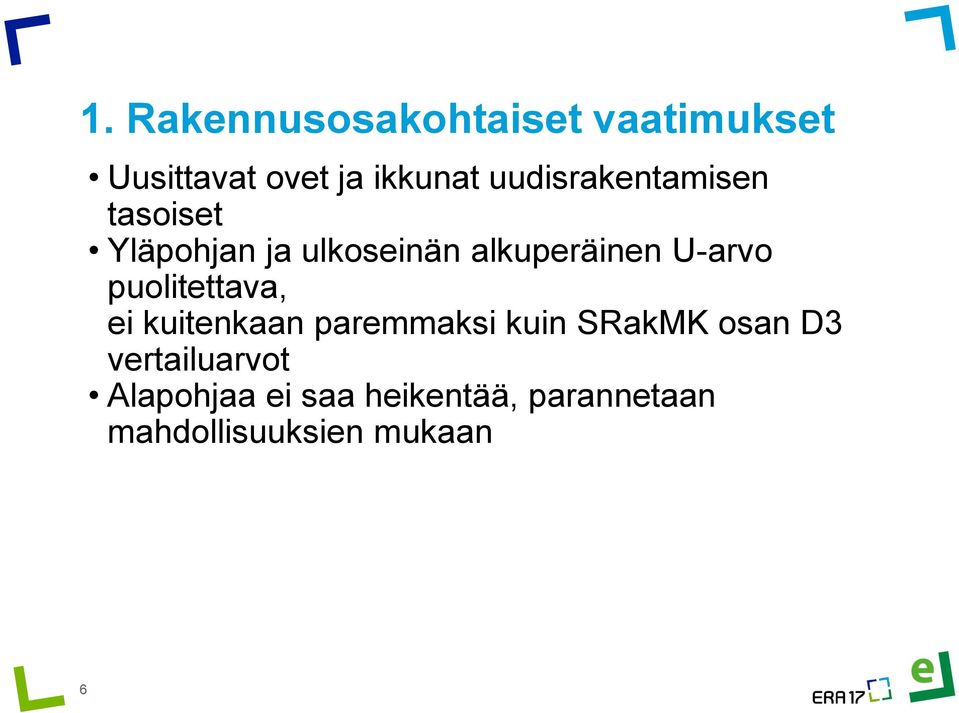 1. Rakennusosakohtaiset vaatimukset

• Uusittavat ovet ja ikkunat uudisrakentamisen tasoiset
• Yläpohjan ja ulkoseinän alkuperäinen U-arvo puolitettava,
ei kuitenkaan paremmaksi kuin SRakMK osan D3 vertailuarvot
• Alapohjaa ei saa heikentää, parannetaan mahdollisuuksien mukaan

6

ERA17

e